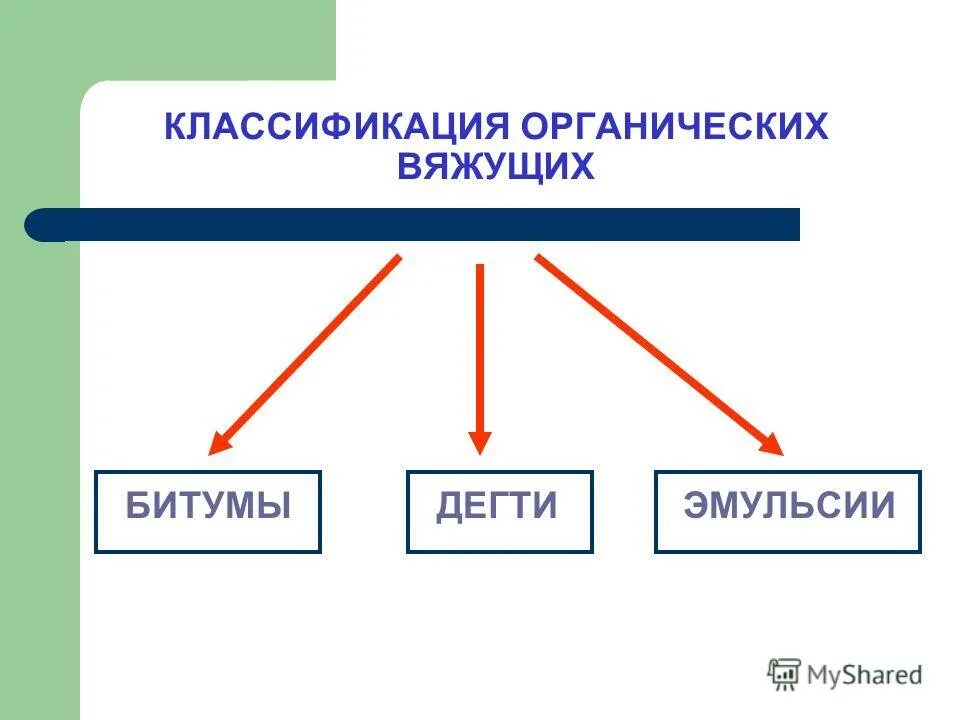 КЛАССИФИКАЦИЯ ОРГАНИЧЕСКИХ ВЯЖУЩИХ

БИТУМЫ

ДЕГТИ

ЭМУЛЬСИИ

MyShared